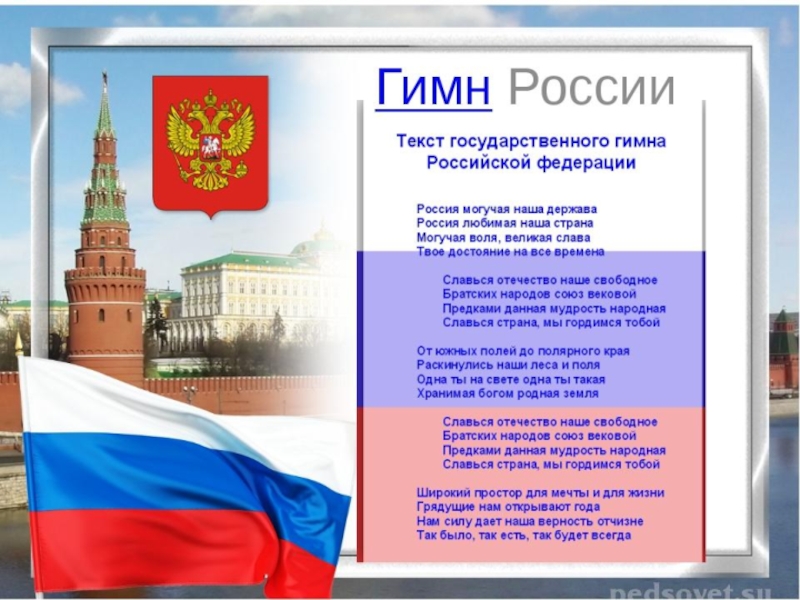 Гимн России

Текст государственного гимна Российской федерации

Россия могучая наша держава
Россия любимая наша страна
Могучая воля, великая слава
Твое достояние на все времена

Славься отечество наше свободное
Братских народов союз вековой
Предками данная мудрость народная
Славься страна, мы гордимся тобой

От южных полей до полярного края
Раскинулись наши леса и поля
Одна ты на свете одна ты такая
Хранимая богом родная земля

Славься отечество наше свободное
Братских народов союз вековой
Предками данная мудрость народная
Славься страна, мы гордимся тобой

Широкий простор для мечты и для жизни
Грядущие нам открывают года
Нам силу дает наша верность отчизне
Так было, так есть, так будет всегда

pedsovet.su